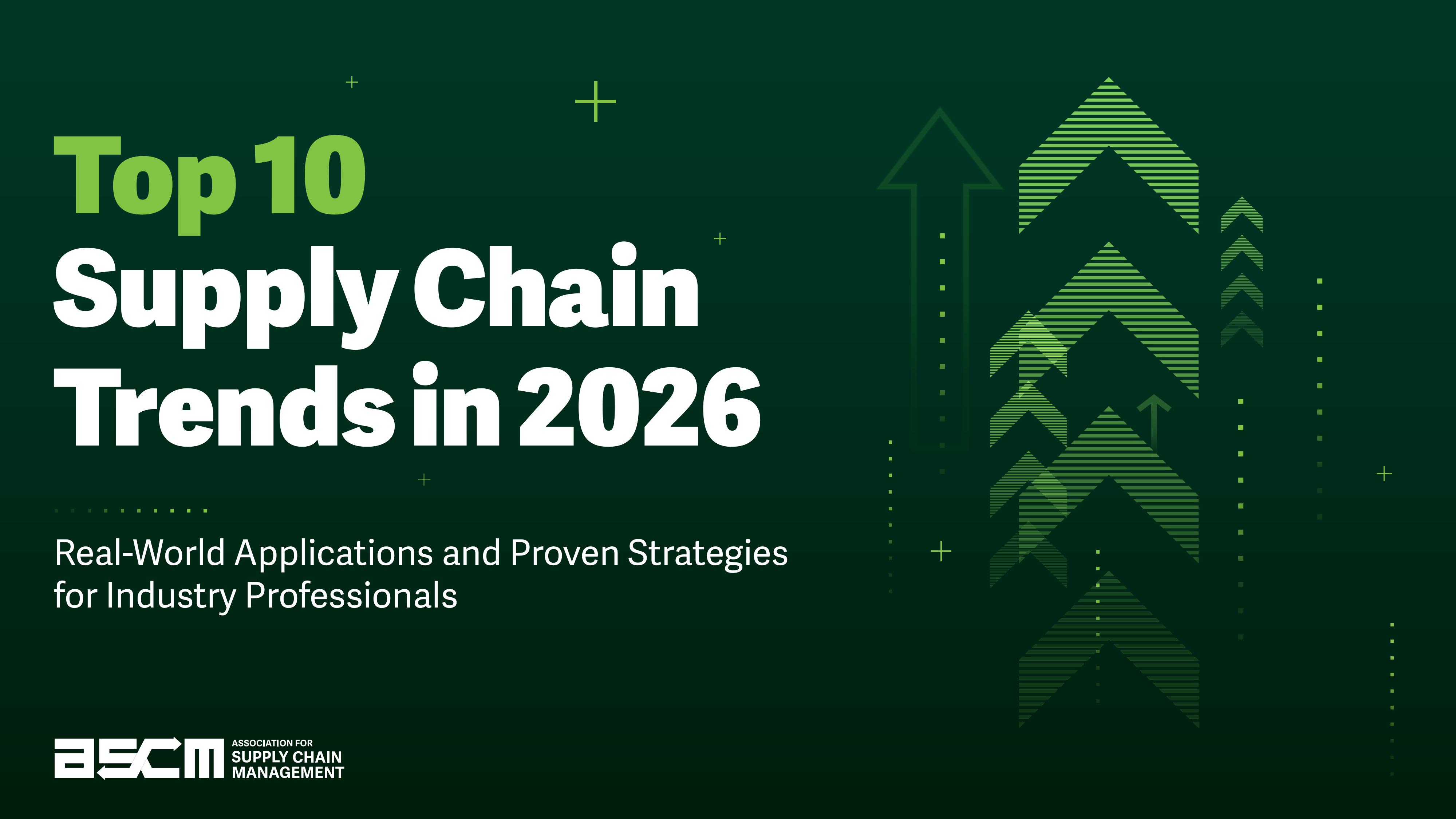 Top 10 Supply Chain Trends in 2026

Real-World Applications and Proven Strategies for Industry Professionals

ascm ASSOCIATION FOR SUPPLY CHAIN MANAGEMENT